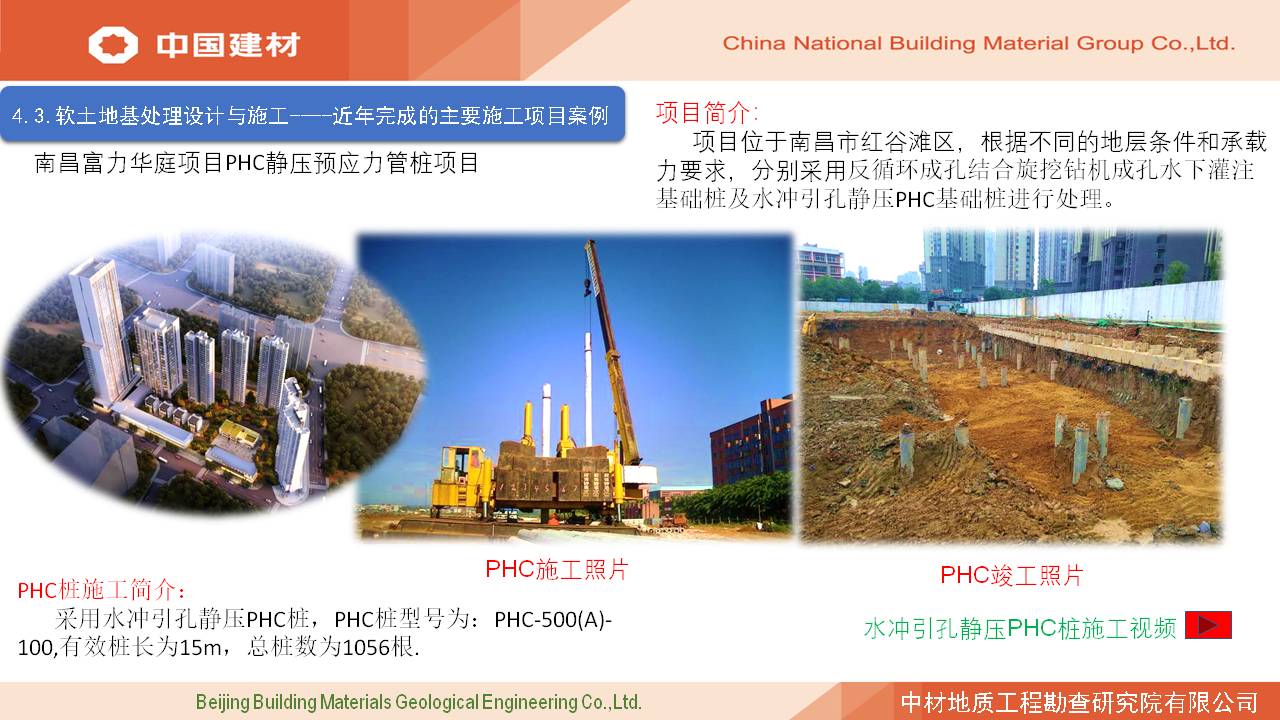 中国建材

China National Building Material Group Co.,Ltd.

4.3.软土地基处理设计与施工——近年完成的主要施工项目案例

南昌富力华庭项目PHC静压预应力管桩项目

项目简介:

项目位于南昌市红谷滩区，根据不同的地层条件和承载力要求，分别采用反循环成孔结合旋挖钻机成孔水下灌注基础桩及水冲引孔静压PHC基础桩进行处理。

PHC施工照片

PHC竣工照片

PHC桩施工简介：

采用水冲引孔静压PHC桩，PHC桩型号为：PHC-500(A)-100,有效桩长为15m，总桩数为1056根.

水冲引孔静压PHC桩施工视频

Beijing Building Materials Geological Engineering Co.,Ltd.

中材地质工程勘查研究院有限公司